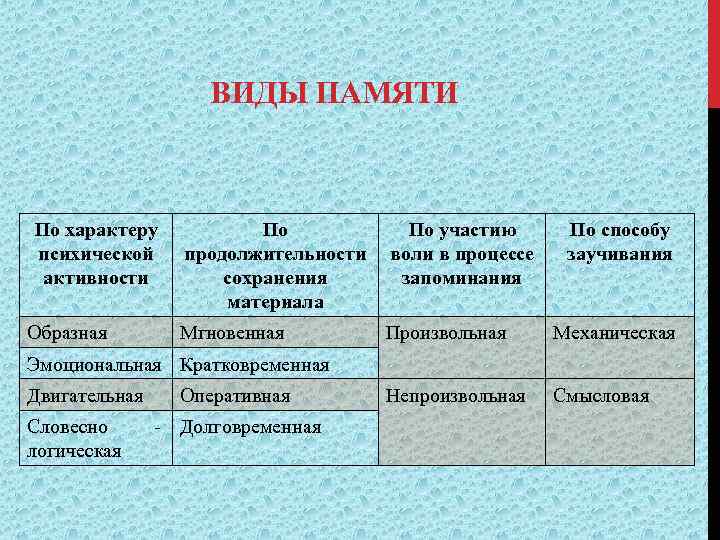 ВИДЫ ПАМЯТИ

| По характеру психической активности | По продолжительности сохранения материала | По участию воли в процессе запоминания | По способу заучивания |
|---|---|---|---|
| Образная | Мгновенная | Произвольная | Механическая |
| Эмоциональная | Кратковременная | | |
| Двигательная | Оперативная | Непроизвольная | Смысловая |
| Словесно - логическая | Долговременная | | |